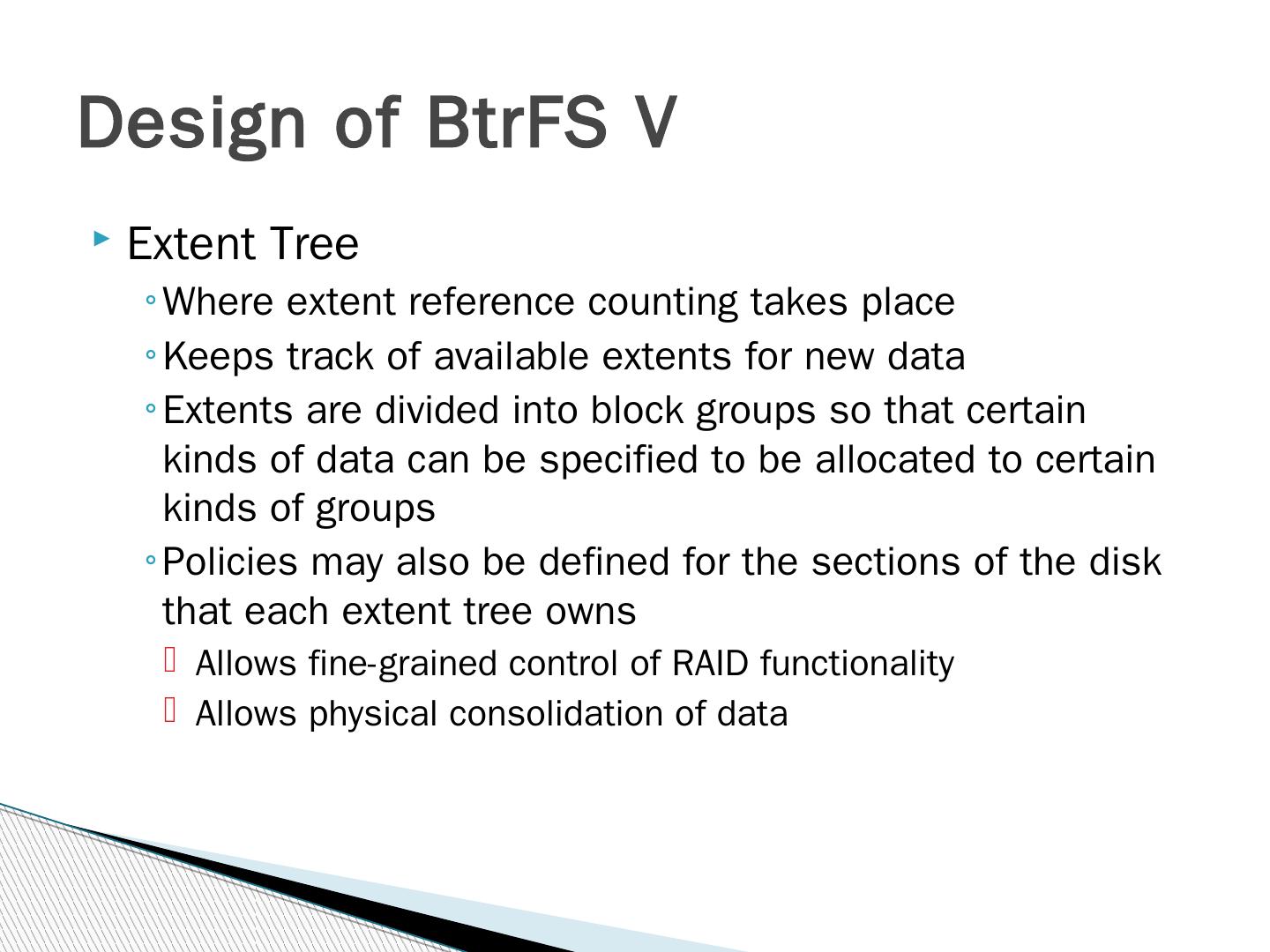 Design of BtrFS V

Extent Tree

Where extent reference counting takes place

Keeps track of available extents for new data

Extents are divided into block groups so that certain kinds of data can be specified to be allocated to certain kinds of groups

Policies may also be defined for the sections of the disk that each extent tree owns

Allows fine-grained control of RAID functionality

Allows physical consolidation of data